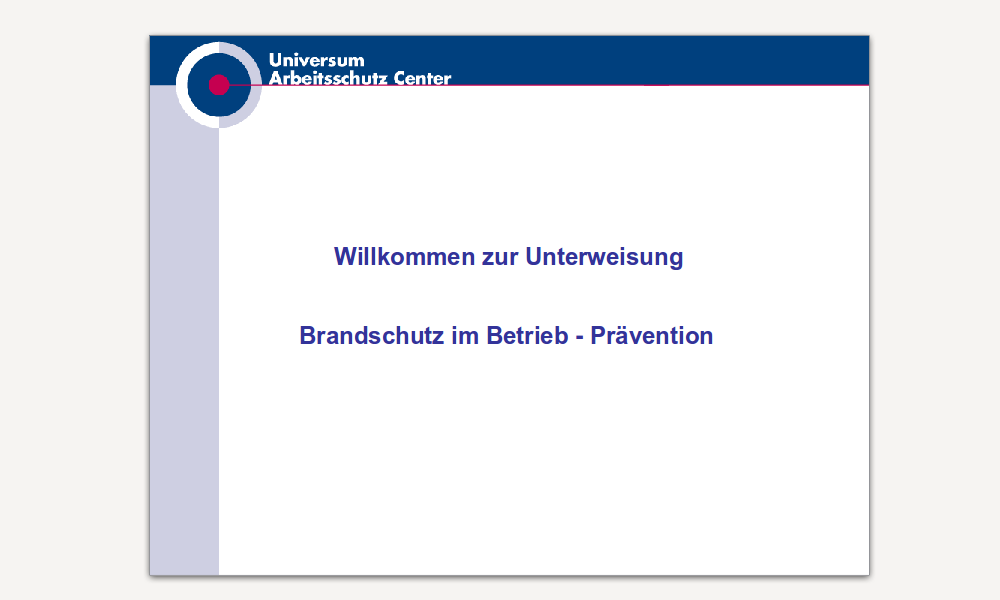 Universum
Arbeitsschutz Center

Willkommen zur Unterweisung

Brandschutz im Betrieb - Prävention